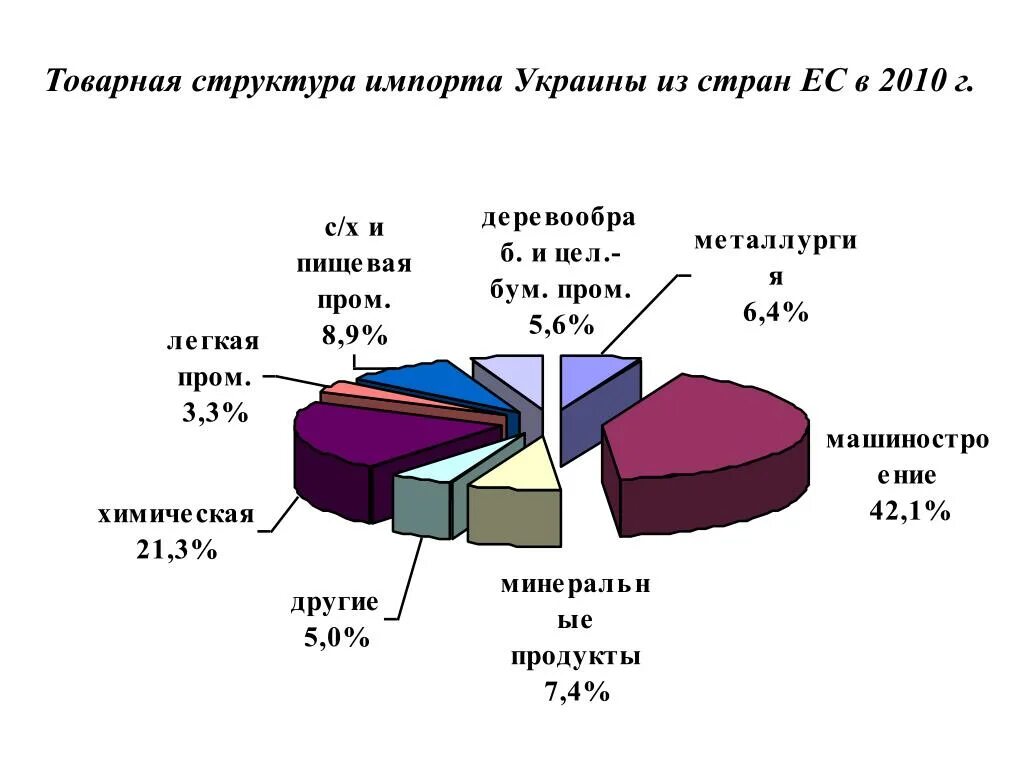 Товарная структура импорта Украины из стран ЕС в 2010 г.

с/х и пищевая пром. 8,9%

деревообраб. и цел.-бум. пром. 5,6%

металлургия 6,4%

легкая пром. 3,3%

машиностроение 42,1%

химическая 21,3%

другие 5,0%

минеральные продукты 7,4%